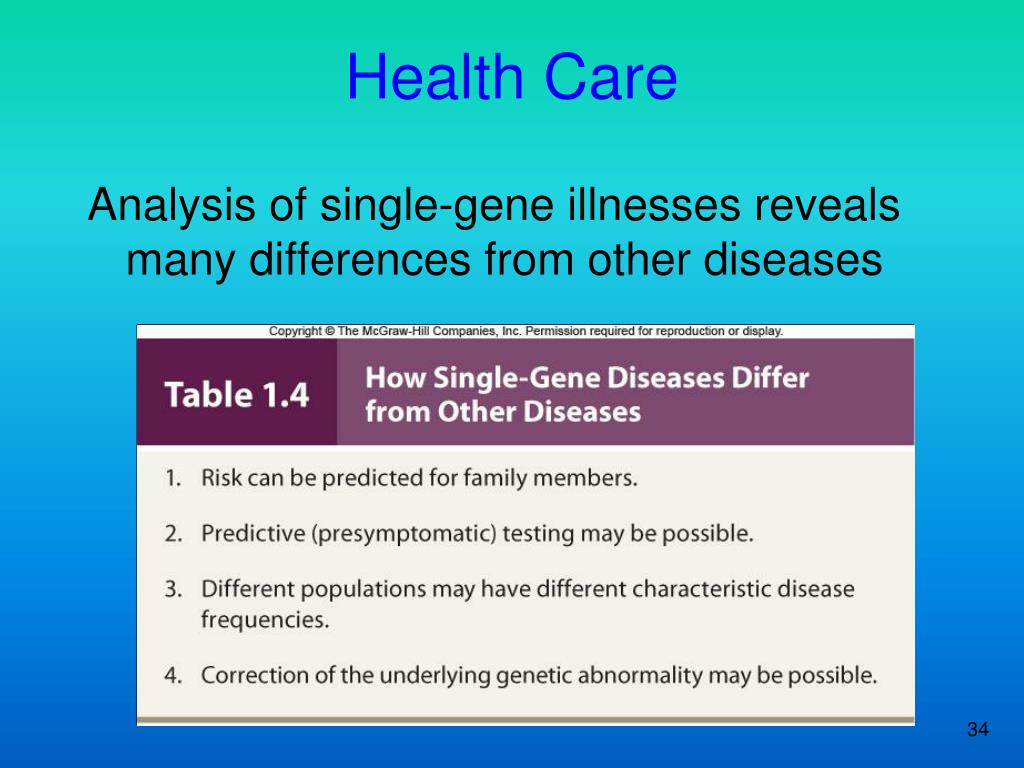 Health Care

Analysis of single-gene illnesses reveals many differences from other diseases

Copyright © The McGraw-Hill Companies, Inc. Permission required for reproduction or display.

Table 1.4 How Single-Gene Diseases Differ from Other Diseases

1. Risk can be predicted for family members.

2. Predictive (presymptomatic) testing may be possible.

3. Different populations may have different characteristic disease frequencies.

4. Correction of the underlying genetic abnormality may be possible.

34